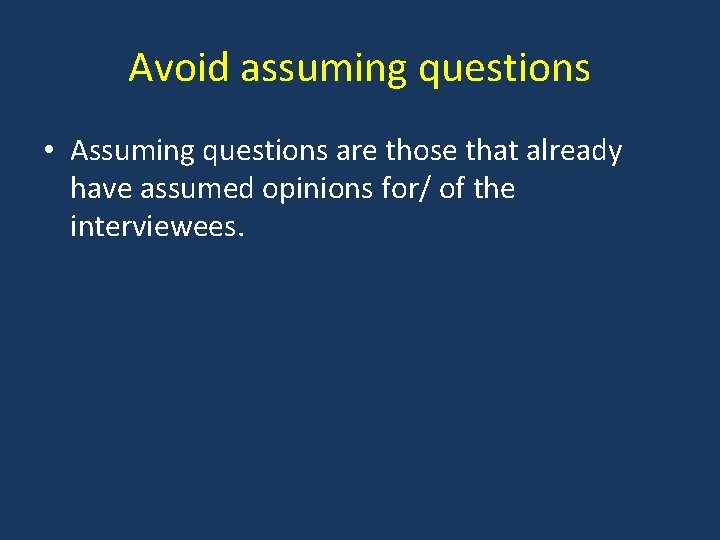 Avoid assuming questions

• Assuming questions are those that already have assumed opinions for/ of the interviewees.